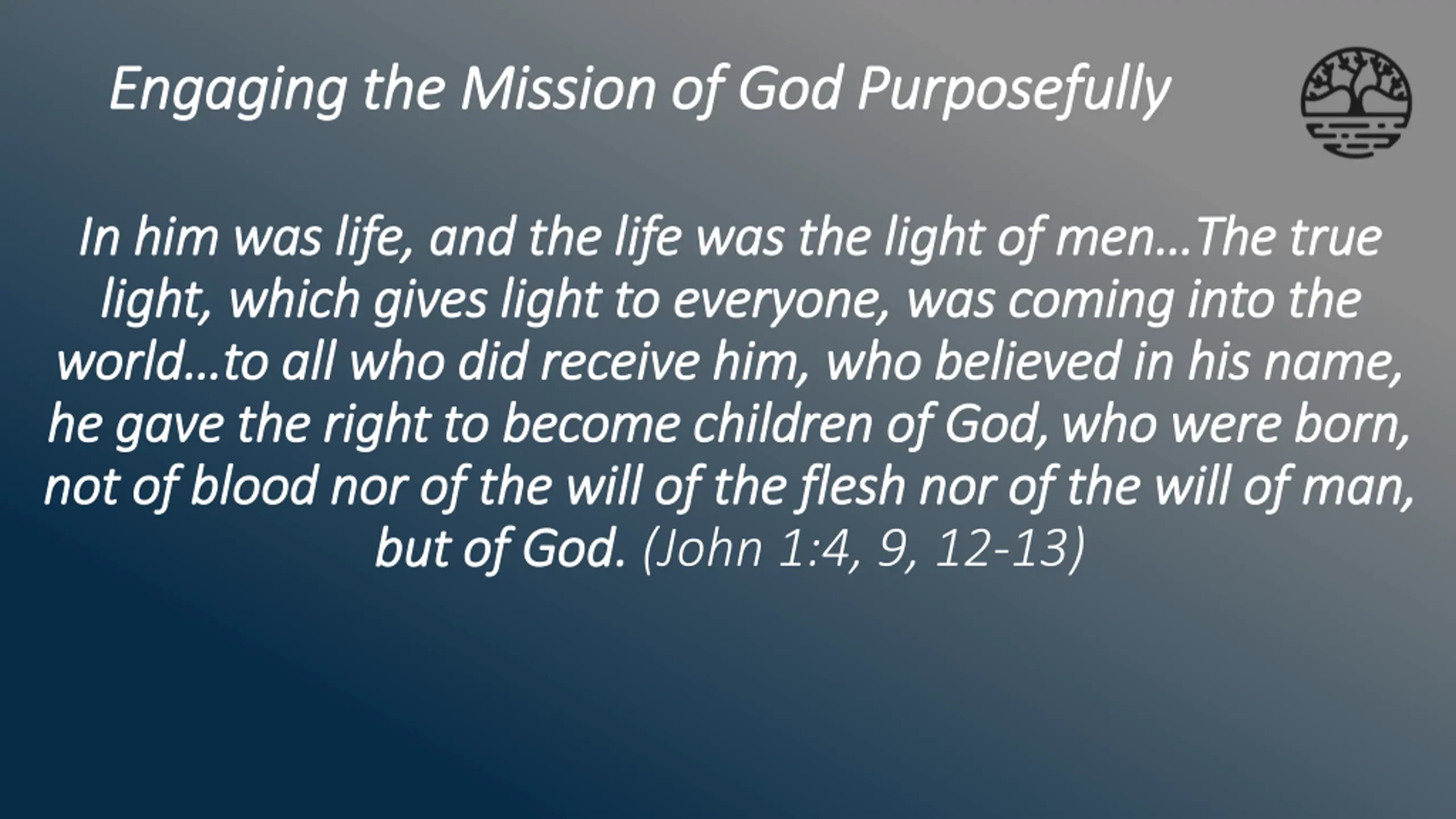 Engaging the Mission of God Purposefully

In him was life, and the life was the light of men…The true light, which gives light to everyone, was coming into the world…to all who did receive him, who believed in his name, he gave the right to become children of God, who were born, not of blood nor of the will of the flesh nor of the will of man, but of God. (John 1:4, 9, 12-13)